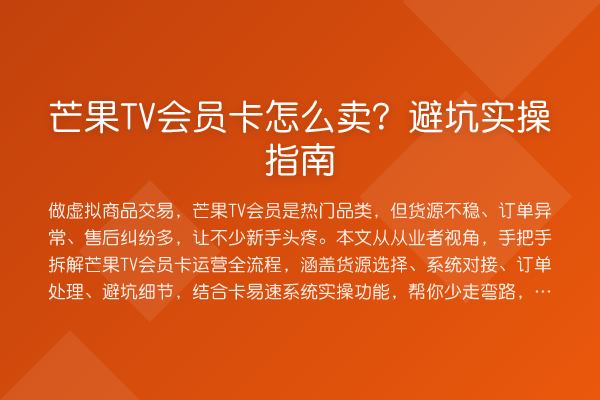 芒果TV会员卡怎么卖？避坑实操指南

做虚拟商品交易，芒果TV会员是热门品类，但货源不稳、订单异常、售后纠纷多，让不少新手头疼。本文从从业者视角，手把手拆解芒果TV会员卡运营全流程，涵盖货源选择、系统对接、订单处理、避坑细节，结合卡易速系统实操功能，帮你少走弯路，…